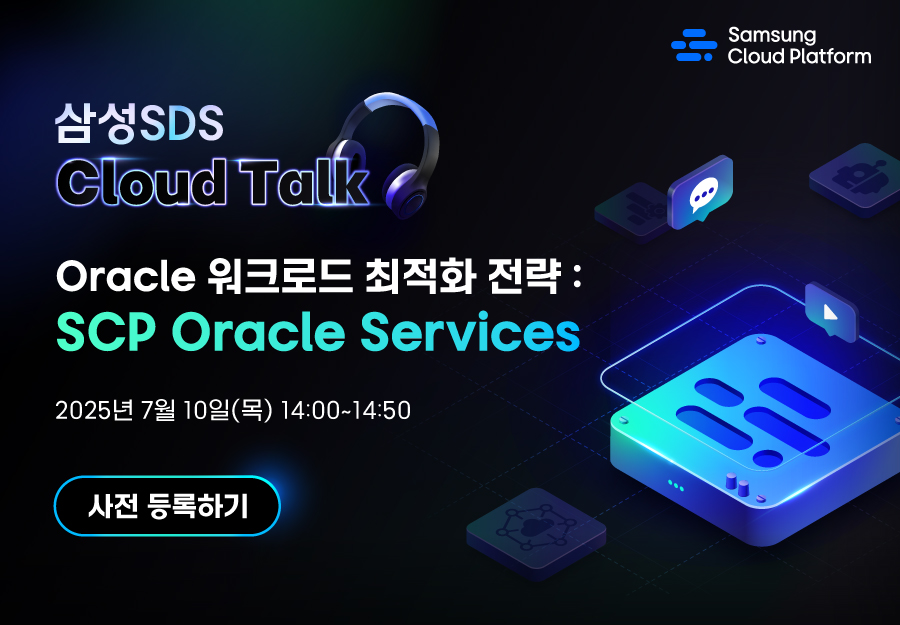 Samsung Cloud Platform

삼성SDS
Cloud Talk

Oracle 워크로드 최적화 전략 :
SCP Oracle Services

2025년 7월 10일(목) 14:00~14:50

사전 등록하기